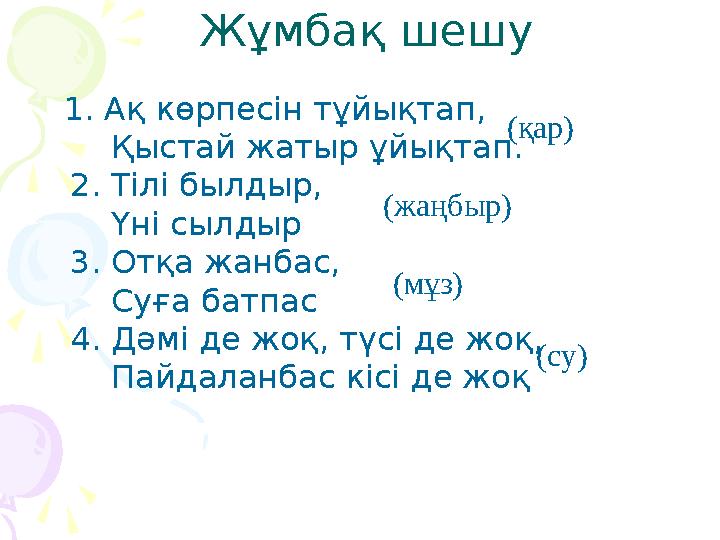 Жұмбақ шешу

1. Ақ көрпесін тұйықтап,
Қыстай жатыр ұйықтап.
(қар)

2. Тілі былдыр,
Үні сылдыр
(жаңбыр)

3. Отқа жанбас,
Суға батпас
(мұз)

4. Дәмі де жоқ, түсі де жоқ,
Пайдаланбас кісі де жоқ
(су)